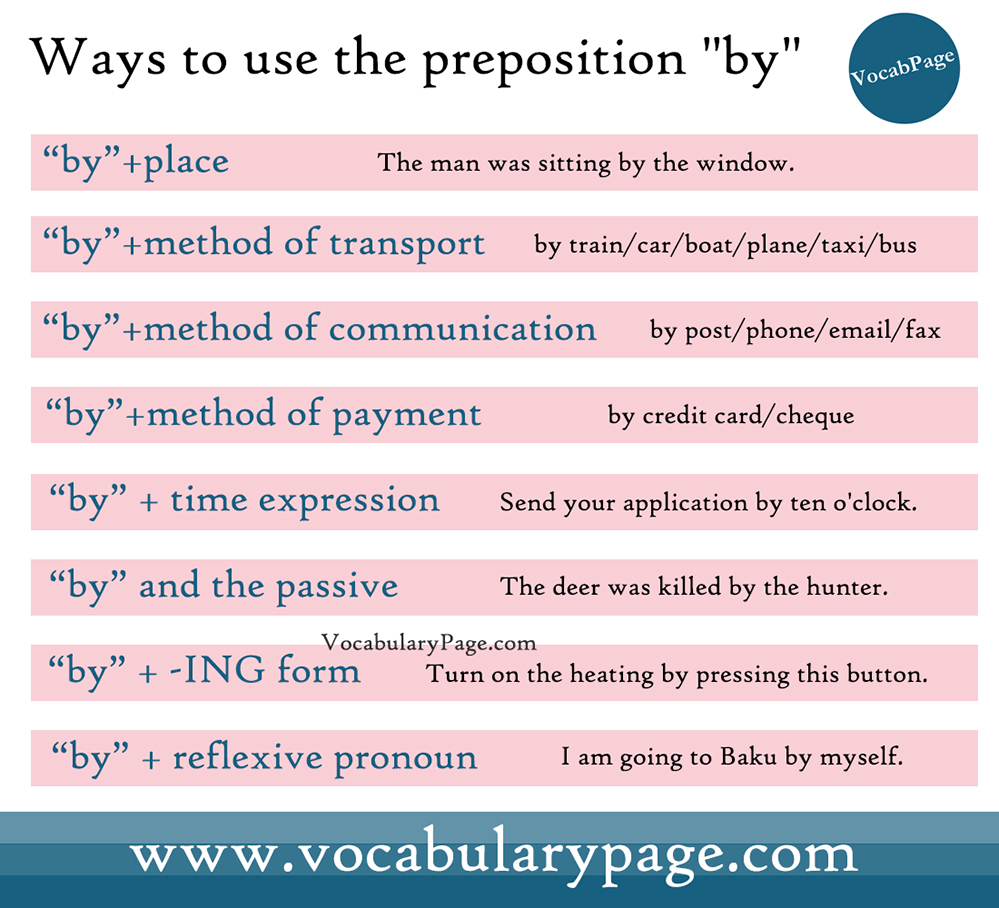 Ways to use the preposition "by"

VocabPage

“by”+place The man was sitting by the window.

“by”+method of transport by train/car/boat/plane/taxi/bus

“by”+method of communication by post/phone/email/fax

“by”+method of payment by credit card/cheque

“by” + time expression Send your application by ten o'clock.

“by” and the passive The deer was killed by the hunter.

VocabularyPage.com

“by” + -ING form Turn on the heating by pressing this button.

“by” + reflexive pronoun I am going to Baku by myself.

www.vocabularypage.com